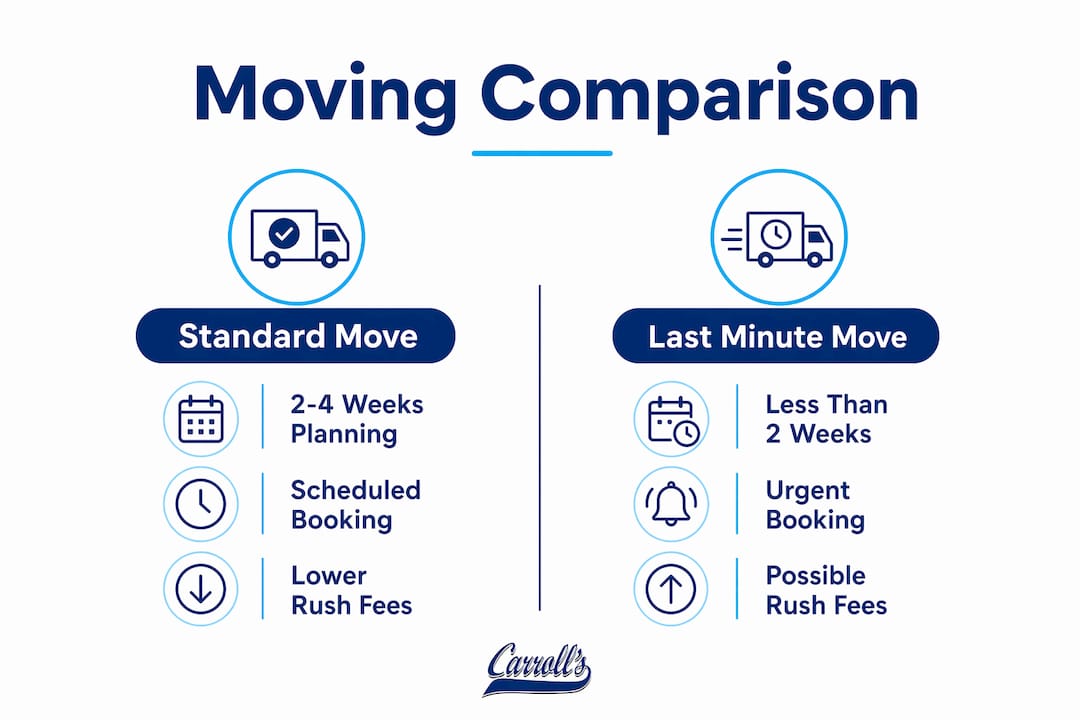 Moving Comparison

Standard Move

2-4 Weeks Planning

Scheduled Booking

Lower Rush Fees

Last Minute Move

Less Than 2 Weeks

Urgent Booking

Possible Rush Fees

Carroll's